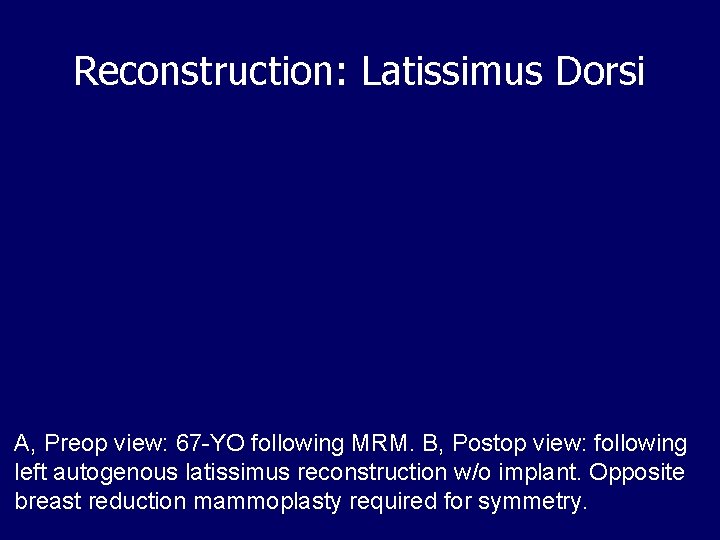 Reconstruction: Latissimus Dorsi

A, Preop view: 67-YO following MRM. B, Postop view: following left autogenous latissimus reconstruction w/o implant. Opposite breast reduction mammoplasty required for symmetry.